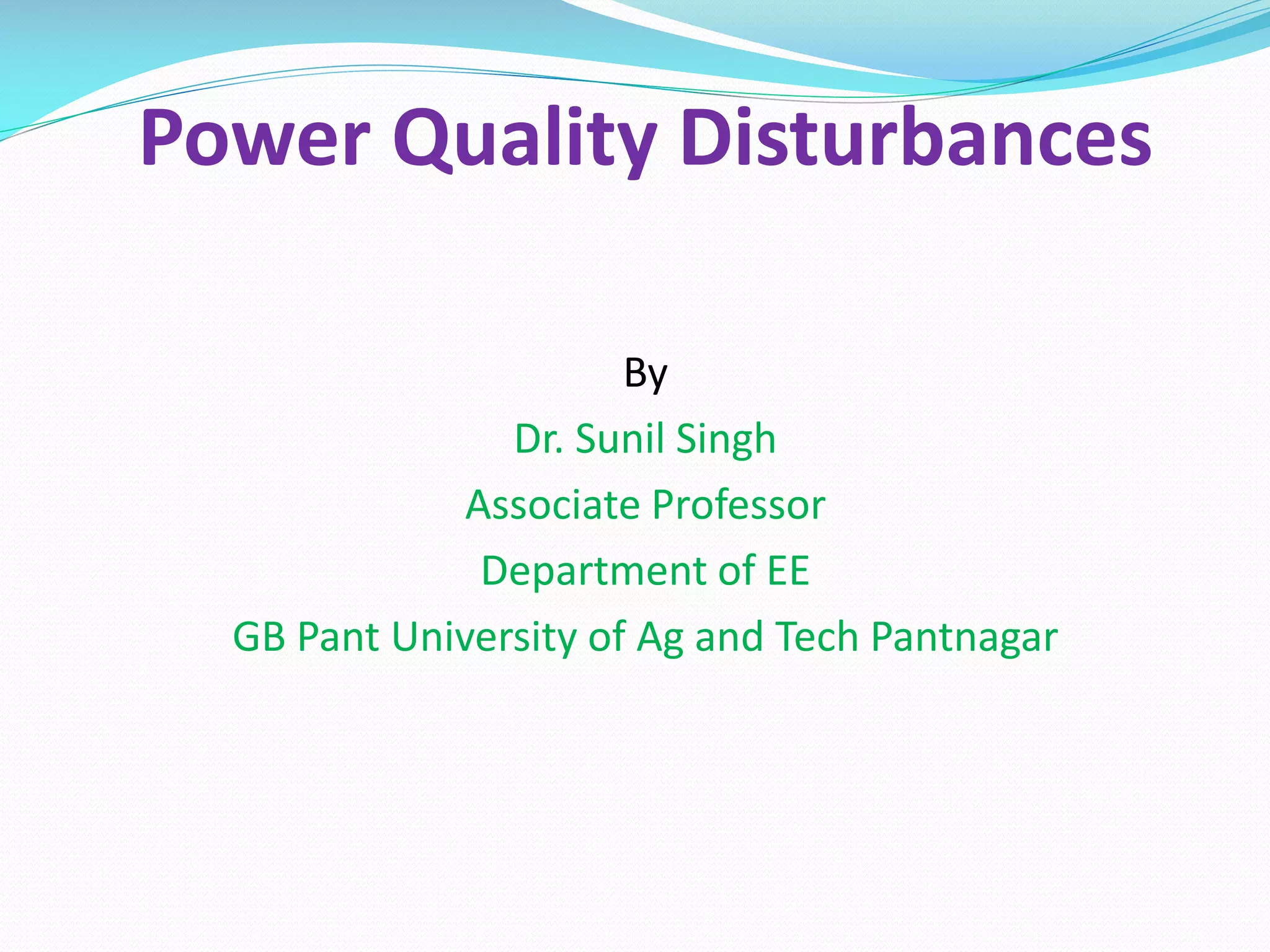 Power Quality Disturbances

By

Dr. Sunil Singh

Associate Professor

Department of EE

GB Pant University of Ag and Tech Pantnagar